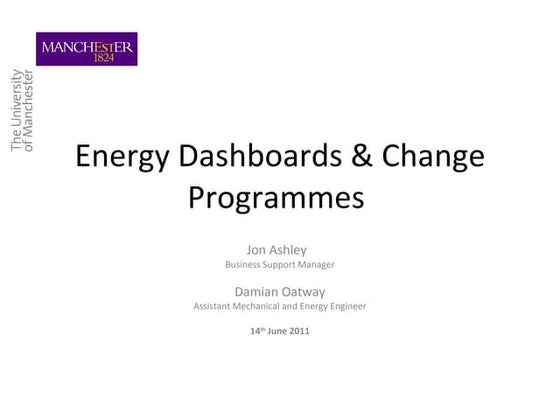 MANCHESTER
1824

The University
of Manchester

Energy Dashboards & Change Programmes

Jon Ashley
Business Support Manager

Damian Oatway
Assistant Mechanical and Energy Engineer

14th June 2011